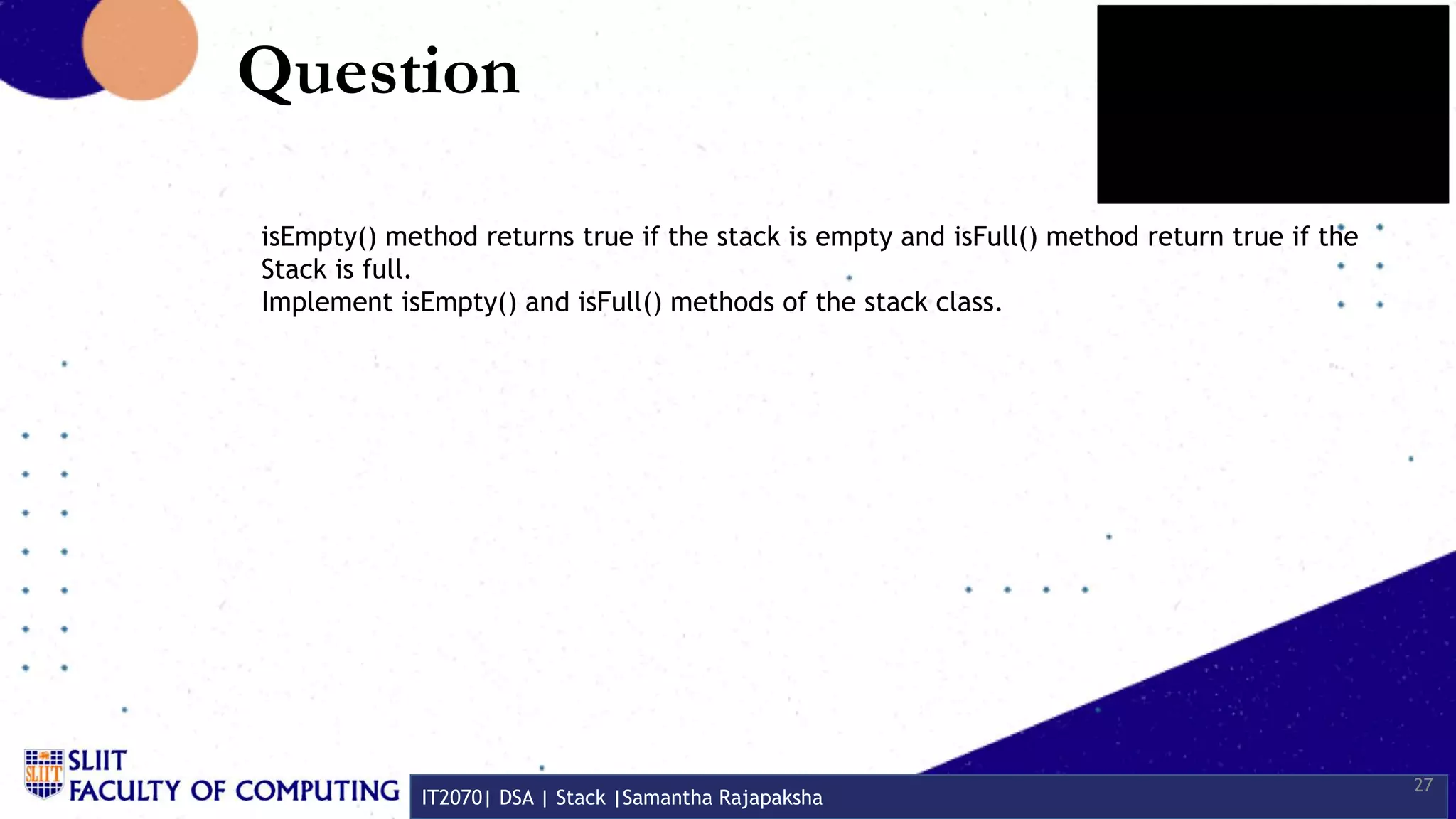 Question

isEmpty() method returns true if the stack is empty and isFull() method return true if the Stack is full.
Implement isEmpty() and isFull() methods of the stack class.

SLIIT
SLIIT
FACULTY OF COMPUTING

IT2070| DSA | Stack |Samantha Rajapaksha

27